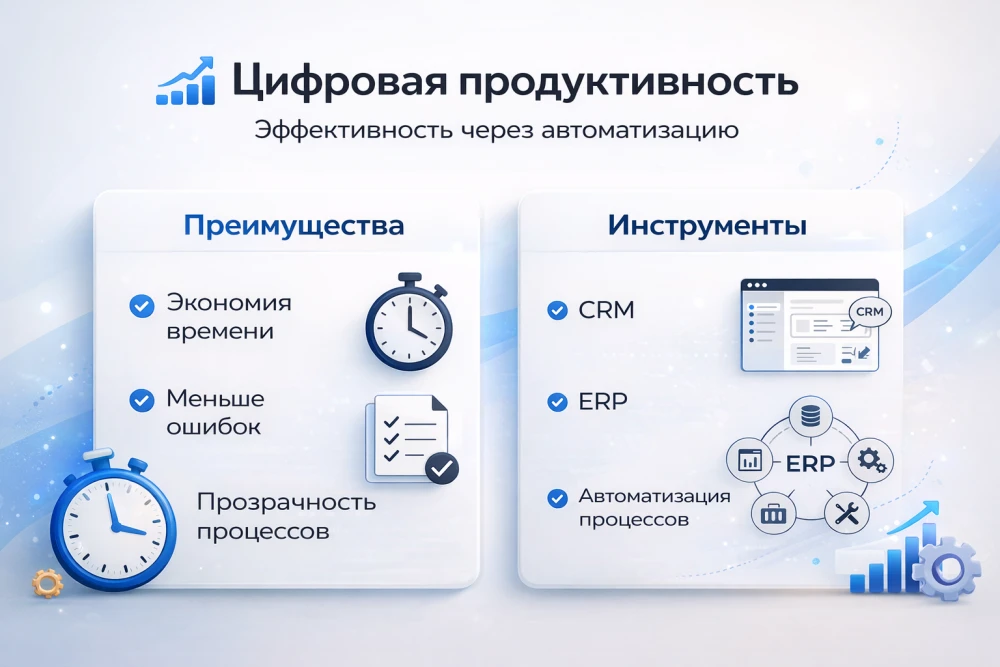 Цифровая продуктивность

Эффективность через автоматизацию

Преимущества

Экономия времени

Меньше ошибок

Прозрачность процессов

Инструменты

CRM

CRM

ERP

ERP

Автоматизация процессов